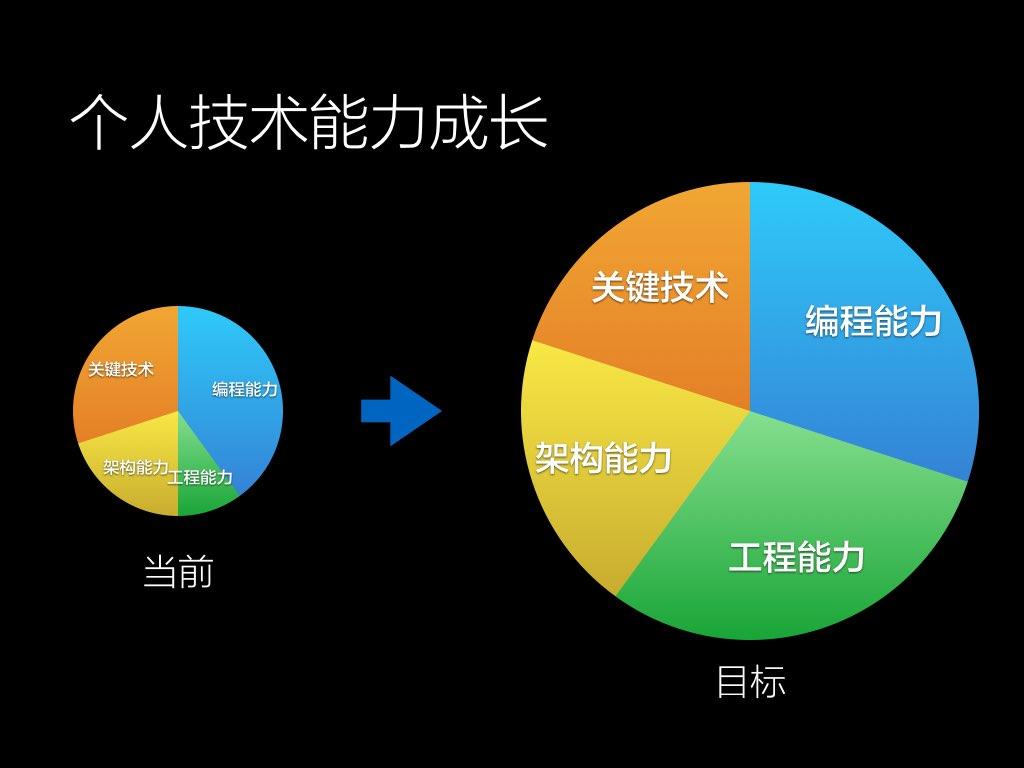 个人技术能力成长

关键技术
编程能力
架构能力
工程能力

当前

关键技术
编程能力
架构能力
工程能力

目标